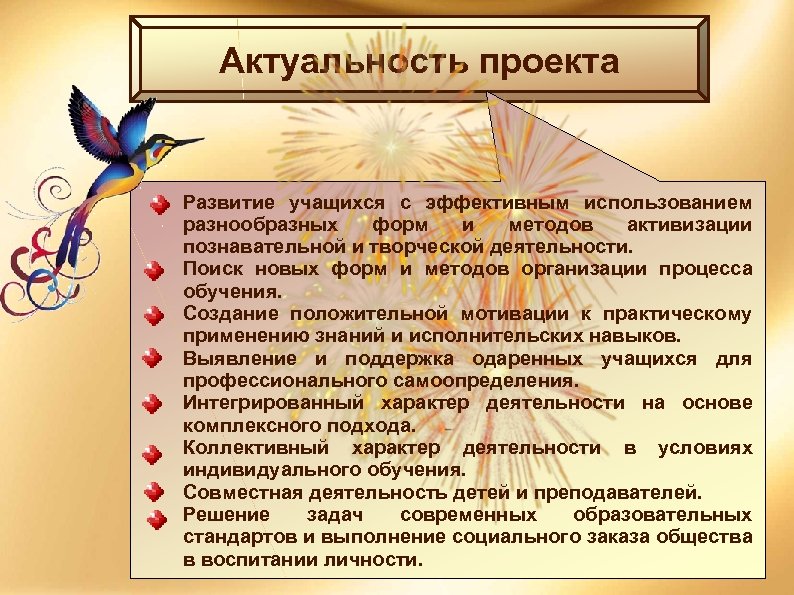 Актуальность проекта

Развитие учащихся с эффективным использованием разнообразных форм и методов активизации познавательной и творческой деятельности.

Поиск новых форм и методов организации процесса обучения.

Создание положительной мотивации к практическому применению знаний и исполнительских навыков.

Выявление и поддержка одаренных учащихся для профессионального самоопределения.

Интегрированный характер деятельности на основе комплексного подхода.

Коллективный характер деятельности в условиях индивидуального обучения.

Совместная деятельность детей и преподавателей.

Решение задач современных образовательных стандартов и выполнение социального заказа общества в воспитании личности.